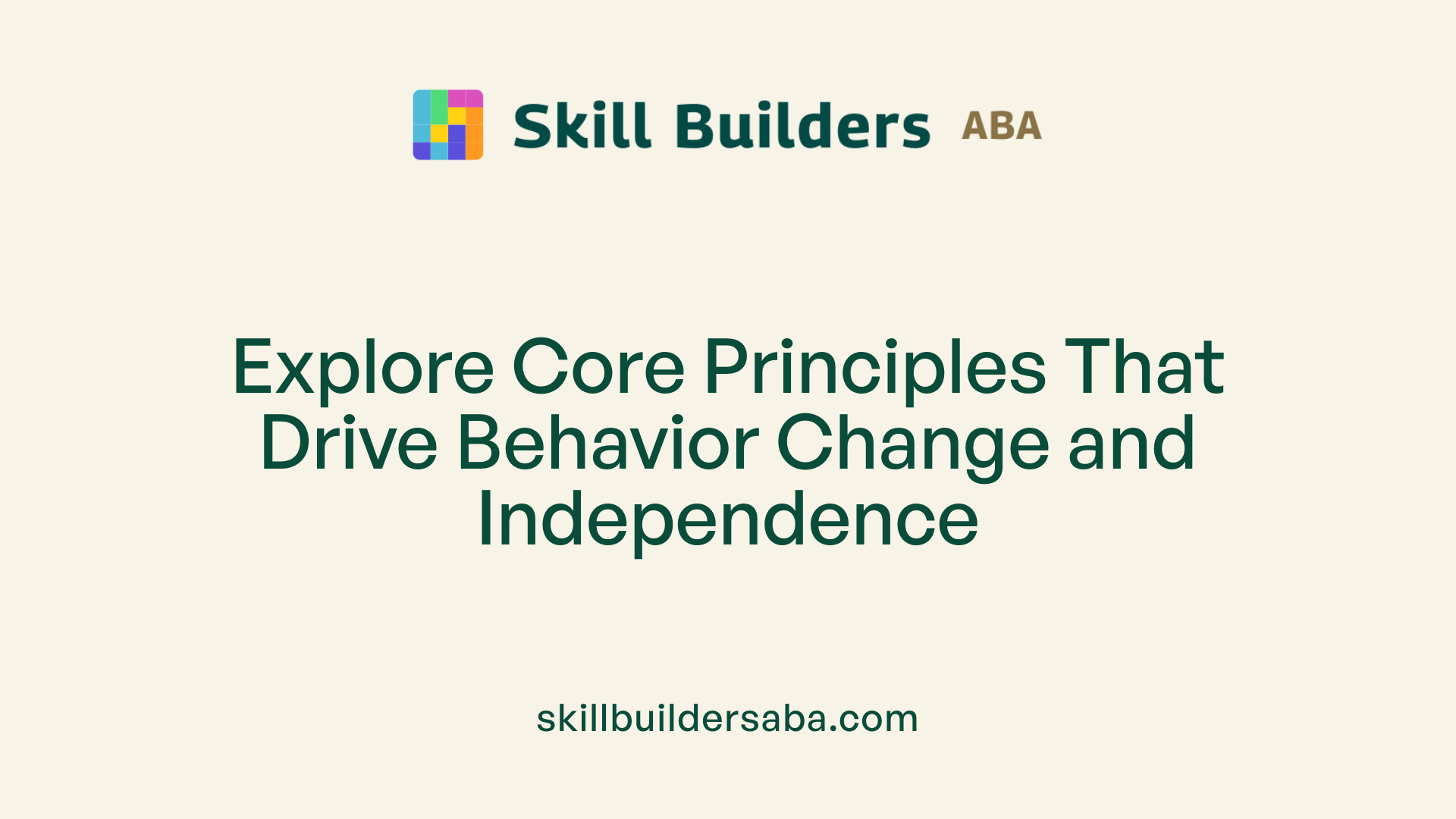 Skill Builders ABA

Explore Core Principles That Drive Behavior Change and Independence

skillbuildersaba.com